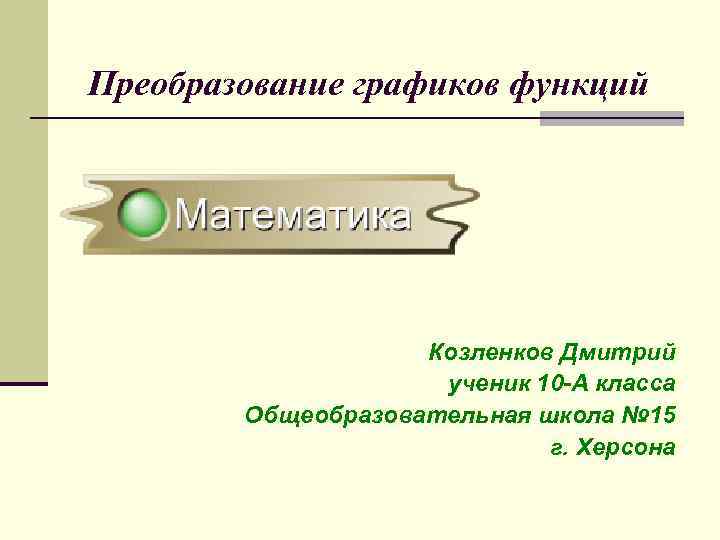 Преобразование графиков функций

Математика

Козленков Дмитрий
ученик 10-А класса
Общеобразовательная школа №15
г. Херсона